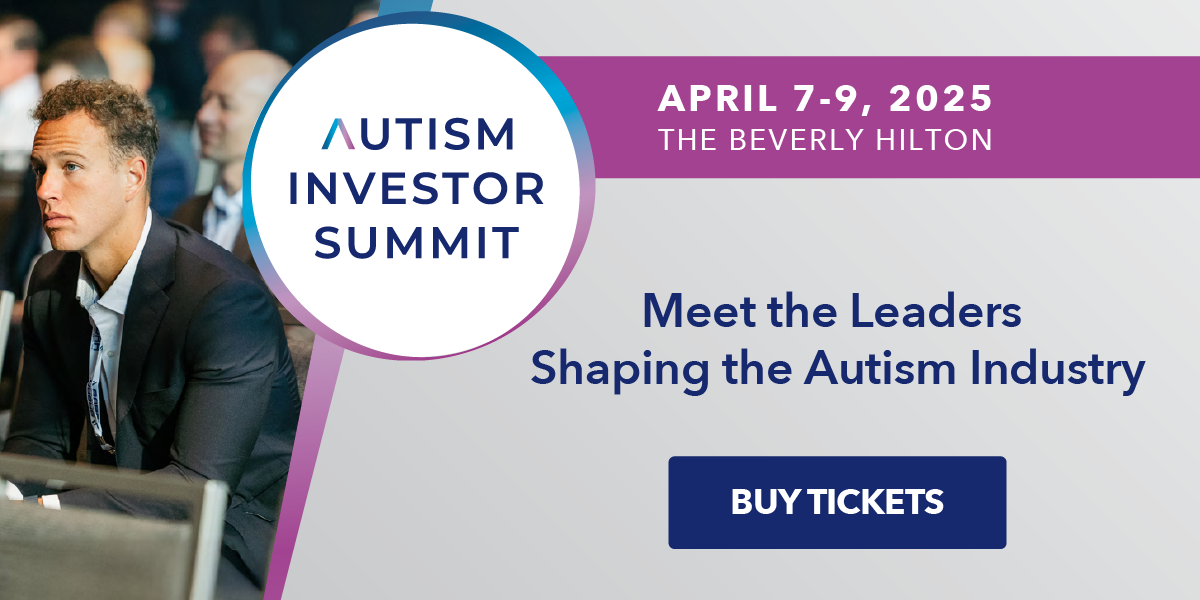 AUTISM INVESTOR SUMMIT

APRIL 7-9, 2025
THE BEVERLY HILTON

Meet the Leaders Shaping the Autism Industry

BUY TICKETS